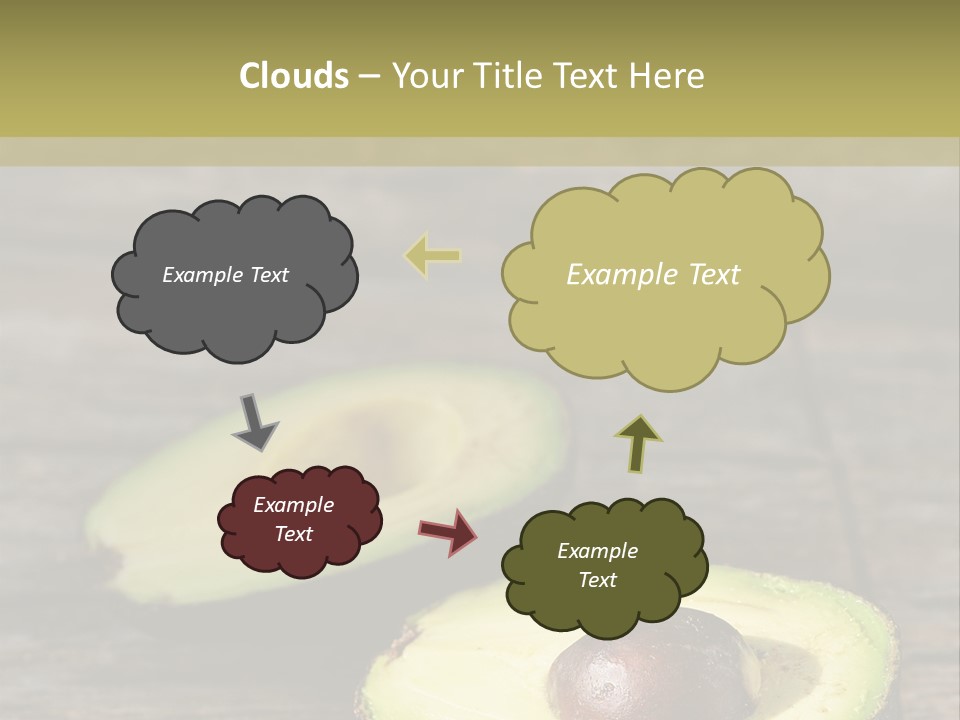 Clouds – Your Title Text Here

Example Text

Example Text

Example Text

Example Text